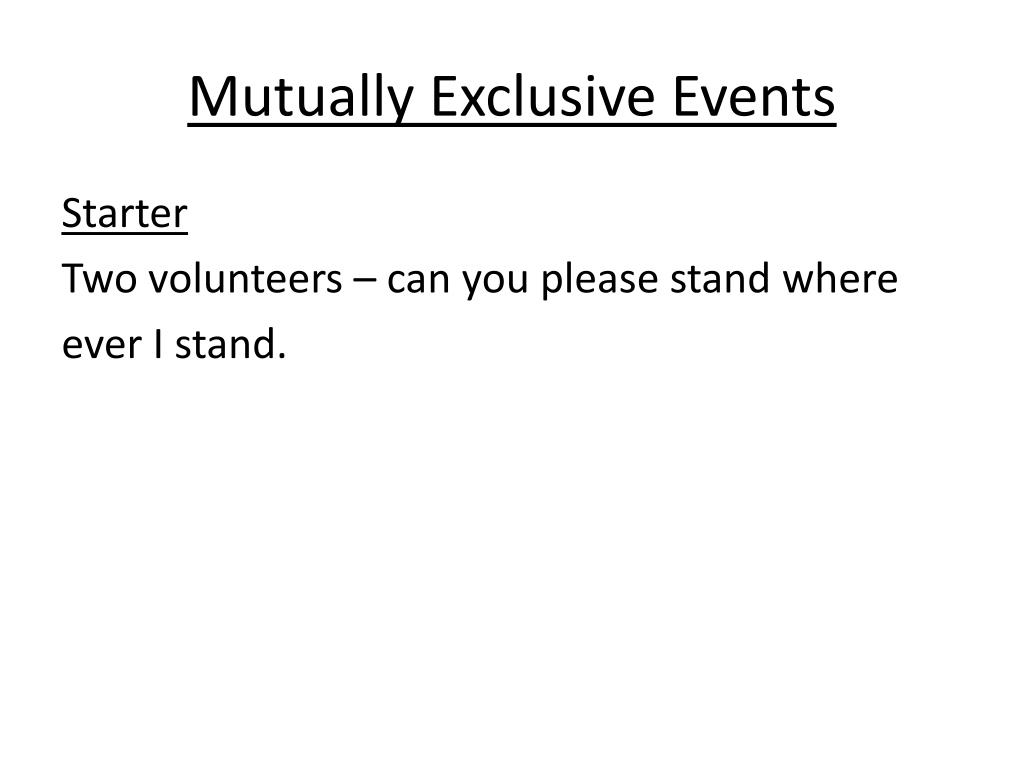 Mutually Exclusive Events

Starter

Two volunteers – can you please stand where ever I stand.